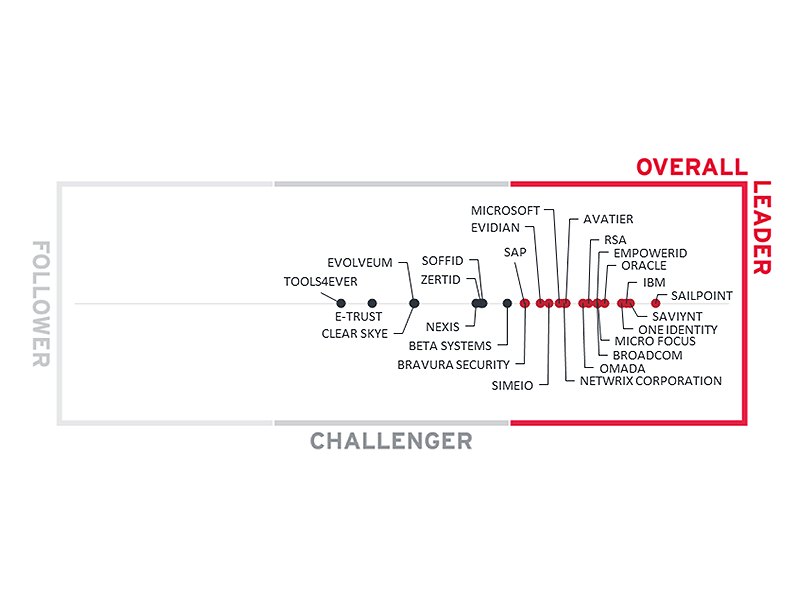 OVERALL

LEADER

FOLLOWER

CHALLENGER

MICROSOFT
EVIDIAN
AVATIER
RSA
EMPOWERID
ORACLE
IBM
SAILPOINT
SAP
SOFFID
ZERTID
EVOLVEUM
TOOLS4EVER
E-TRUST
CLEAR SKYE
NEXIS
BETA SYSTEMS
BRAVURA SECURITY
SIMEIO
NETWRIX CORPORATION
OMADA
BROADCOM
MICRO FOCUS
ONE IDENTITY
SAVIYNT